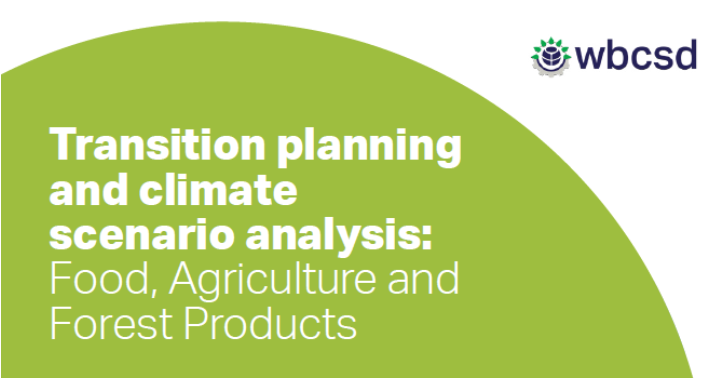 wbcsd

Transition planning and climate scenario analysis: Food, Agriculture and Forest Products